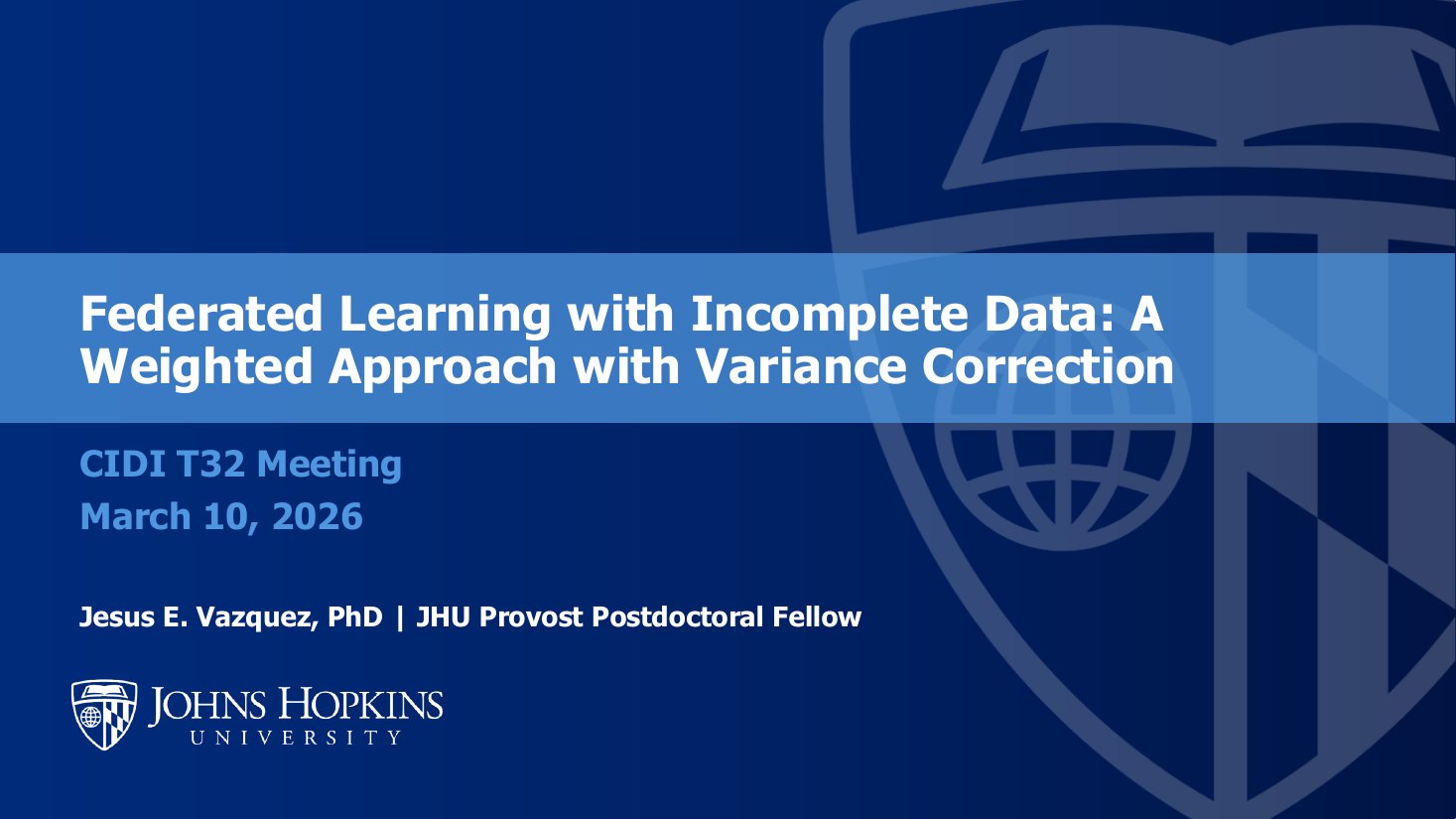 Federated Learning with Incomplete Data: A Weighted Approach with Variance Correction

CIDI T32 Meeting
March 10, 2026

Jesus E. Vazquez, PhD | JHU Provost Postdoctoral Fellow

JOHNS HOPKINS
UNIVERSITY